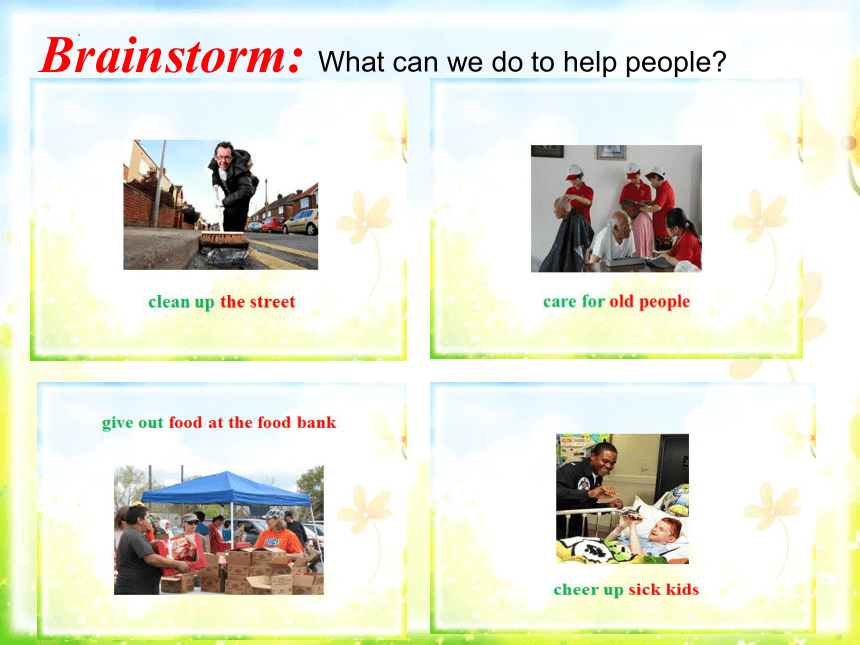 Brainstorm: What can we do to help people?

clean up the street

care for old people

give out food at the food bank

cheer up sick kids